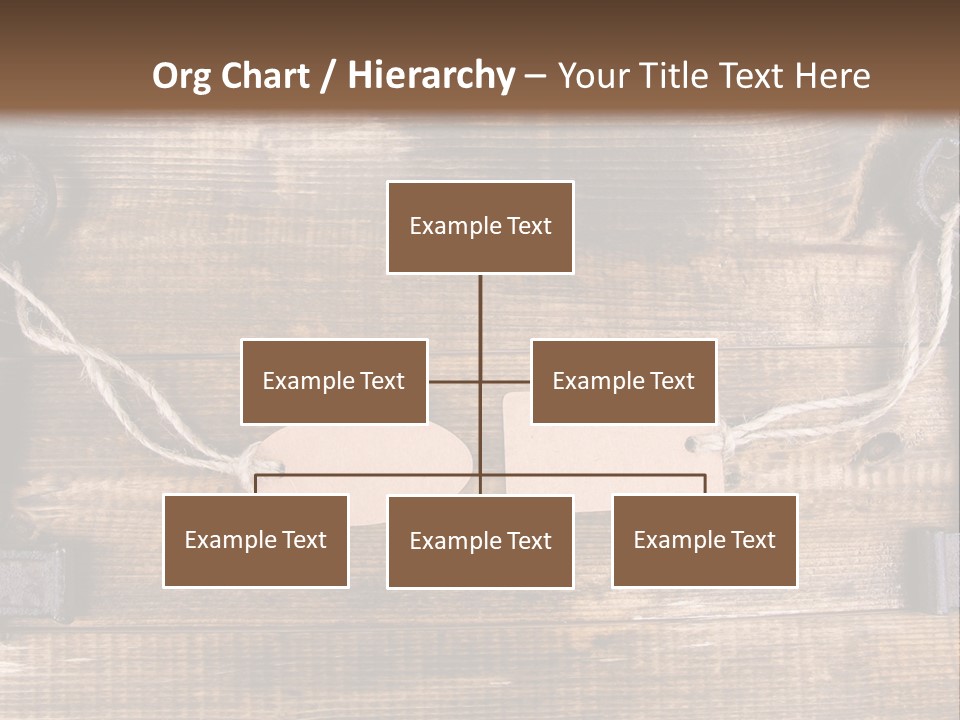 Org Chart / Hierarchy – Your Title Text Here

Example Text

Example Text

Example Text

Example Text

Example Text

Example Text